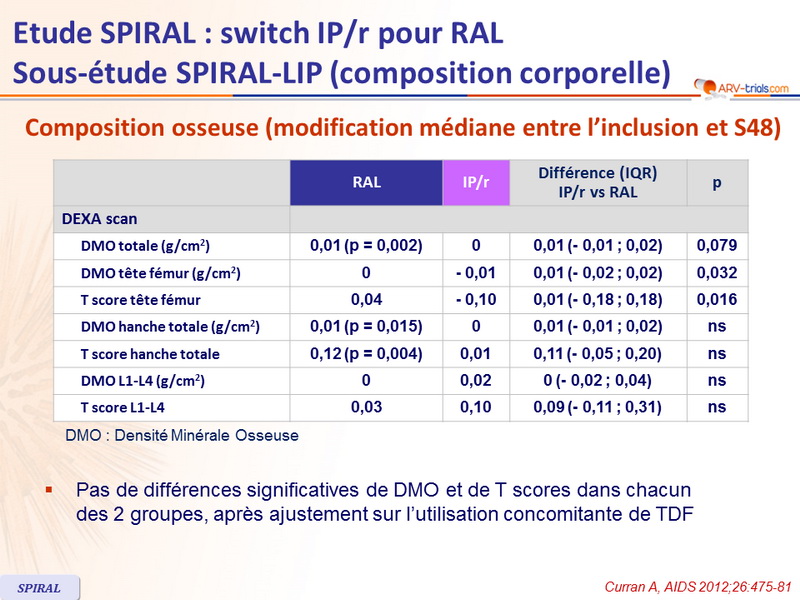 Etude SPIRAL : switch IP/r pour RAL
Sous-étude SPIRAL-LIP (composition corporelle)

ARV-trials.com

Composition osseuse (modification médiane entre l'inclusion et S48)

| | RAL | IP/r | Différence (IQR) IP/r vs RAL | p |
|---|---|---|---|---|
| DEXA scan | | | | |
| DMO totale (g/cm$^2$) | 0,01 (p = 0,002) | 0 | 0,01 (- 0,01 ; 0,02) | 0,079 |
| DMO tête fémur (g/cm$^2$) | 0 | - 0,01 | 0,01 (- 0,02 ; 0,02) | 0,032 |
| T score tête fémur | 0,04 | - 0,10 | 0,01 (- 0,18 ; 0,18) | 0,016 |
| DMO hanche totale (g/cm$^2$) | 0,01 (p = 0,015) | 0 | 0,01 (- 0,01 ; 0,02) | ns |
| T score hanche totale | 0,12 (p = 0,004) | 0,01 | 0,11 (- 0,05 ; 0,20) | ns |
| DMO L1-L4 (g/cm$^2$) | 0 | 0,02 | 0 (- 0,02 ; 0,04) | ns |
| T score L1-L4 | 0,03 | 0,10 | 0,09 (- 0,11 ; 0,31) | ns |

DMO : Densité Minérale Osseuse

▪ Pas de différences significatives de DMO et de T scores dans chacun des 2 groupes, après ajustement sur l'utilisation concomitante de TDF

SPIRAL

Curran A, AIDS 2012;26:475-81